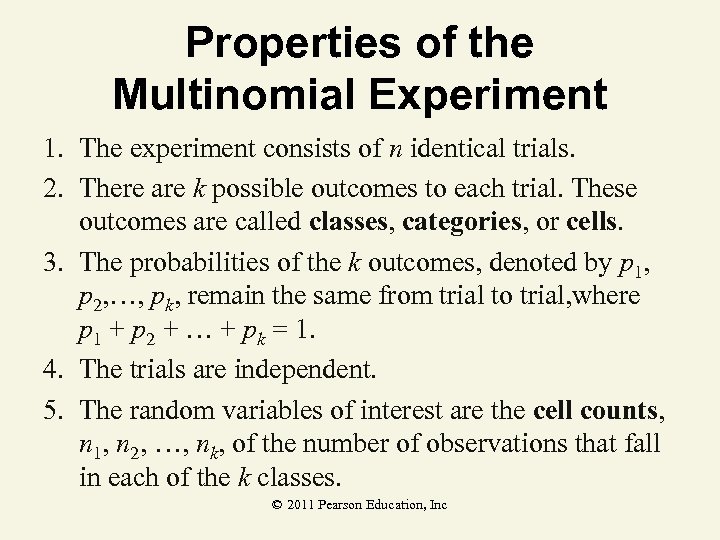 Properties of the Multinomial Experiment

1. The experiment consists of $n$ identical trials.

2. There are $k$ possible outcomes to each trial. These outcomes are called **classes**, **categories**, or **cells**.

3. The probabilities of the $k$ outcomes, denoted by $p_1$, $p_2$,…, $p_k$, remain the same from trial to trial,where $p_1 + p_2 + … + p_k = 1$.

4. The trials are independent.

5. The random variables of interest are the **cell counts**, $n_1$, $n_2$, …, $n_k$, of the number of observations that fall in each of the $k$ classes.

© 2011 Pearson Education, Inc